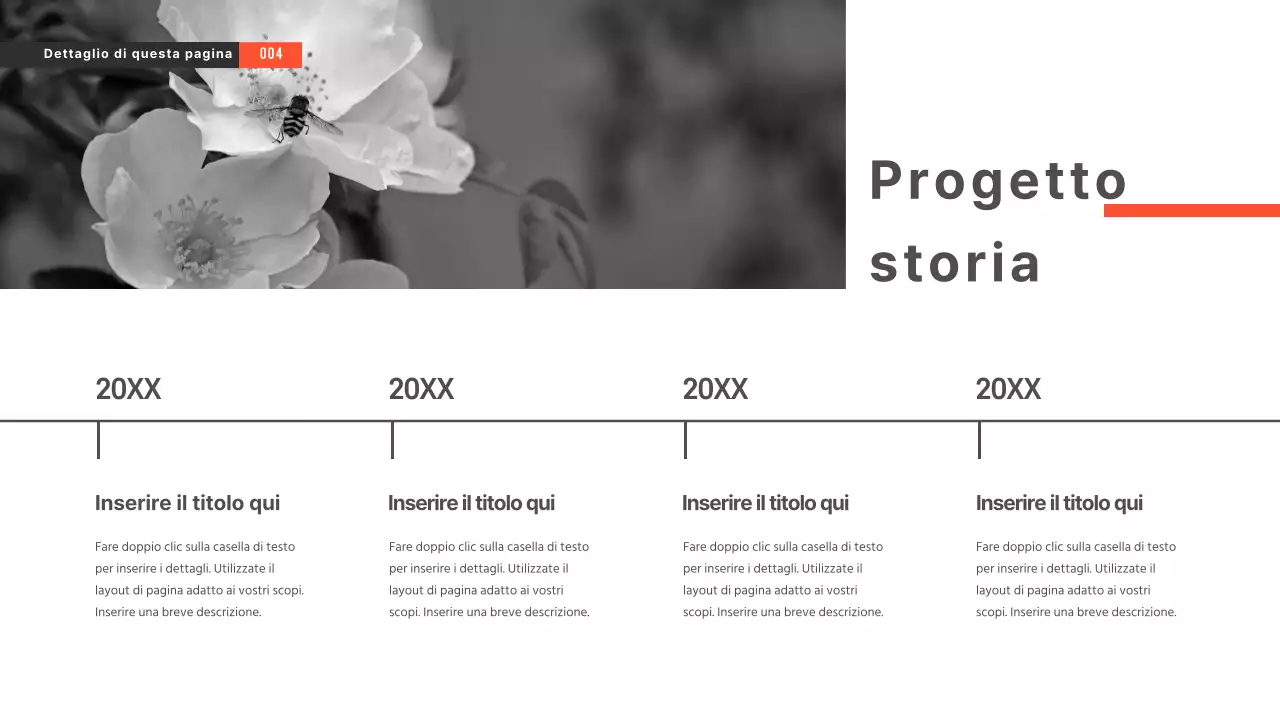 Dettaglio di questa pagina 004

Progetto storia

20XX

Inserire il titolo qui

Fare doppio clic sulla casella di testo per inserire i dettagli. Utilizzate il layout di pagina adatto ai vostri scopi. Inserire una breve descrizione.

20XX

Inserire il titolo qui

Fare doppio clic sulla casella di testo per inserire i dettagli. Utilizzate il layout di pagina adatto ai vostri scopi. Inserire una breve descrizione.

20XX

Inserire il titolo qui

Fare doppio clic sulla casella di testo per inserire i dettagli. Utilizzate il layout di pagina adatto ai vostri scopi. Inserire una breve descrizione.

20XX

Inserire il titolo qui

Fare doppio clic sulla casella di testo per inserire i dettagli. Utilizzate il layout di pagina adatto ai vostri scopi. Inserire una breve descrizione.